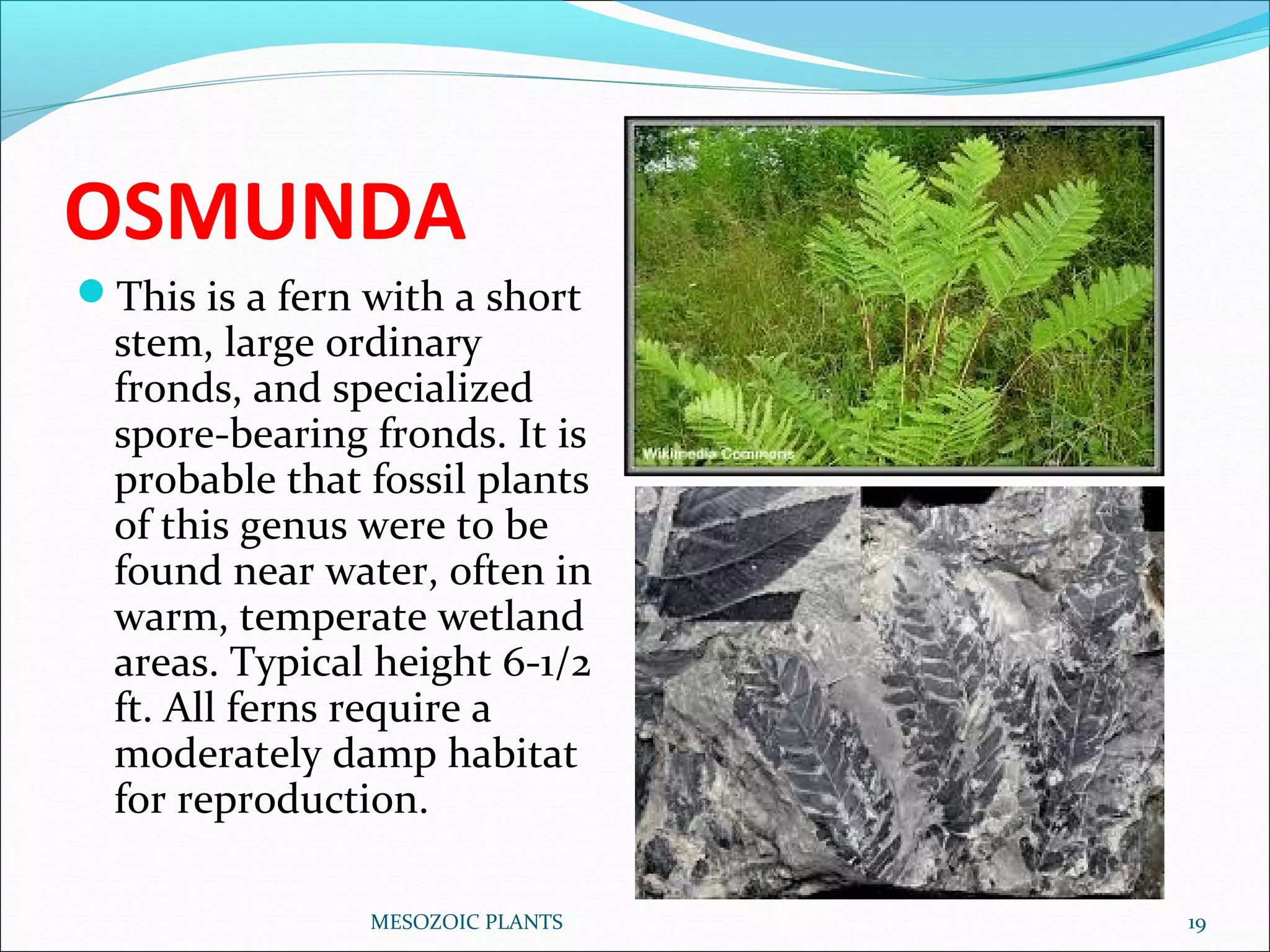 OSMUNDA

This is a fern with a short stem, large ordinary fronds, and specialized spore-bearing fronds. It is probable that fossil plants of this genus were to be found near water, often in warm, temperate wetland areas. Typical height 6-1/2 ft. All ferns require a moderately damp habitat for reproduction.

Wikimedia Commons

MESOZOIC PLANTS

19